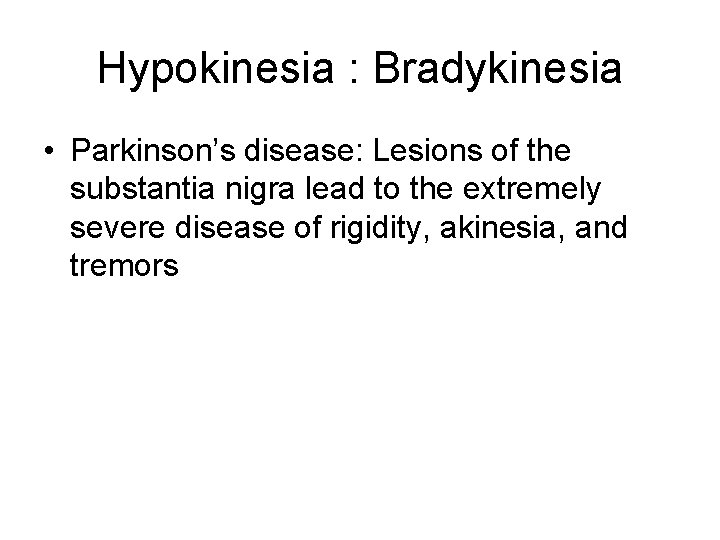 Hypokinesia : Bradykinesia

• Parkinson’s disease: Lesions of the substantia nigra lead to the extremely severe disease of rigidity, akinesia, and tremors